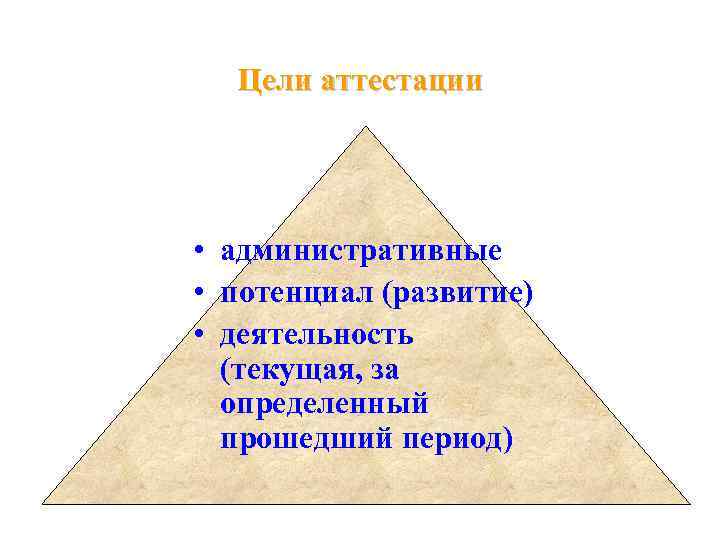 Цели аттестации

• административные
• потенциал (развитие)
• деятельность (текущая, за определенный прошедший период)